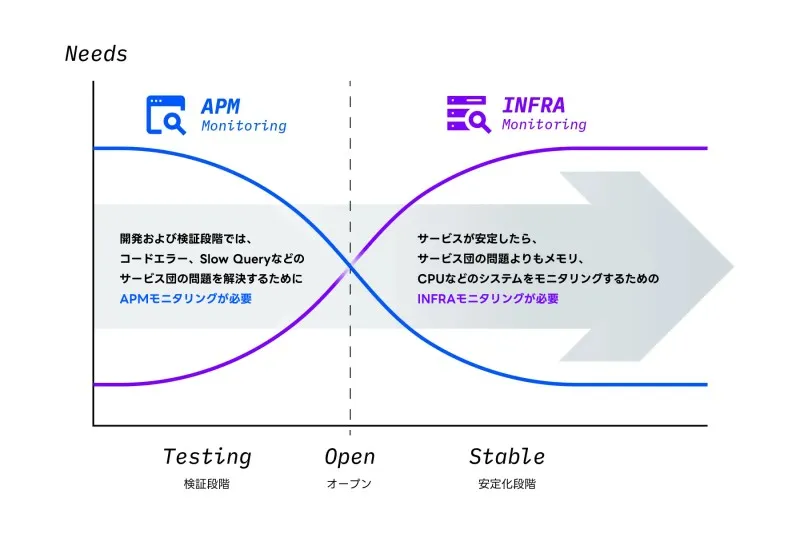 Needs

APM
Monitoring

INFRA
Monitoring

開発および検証段階では、
コードエラー、Slow Queryなどの
サービス団の問題を解決するために
APMモニタリングが必要

サービスが安定したら、
サービス団の問題よりもメモリ、
CPUなどのシステムをモニタリングするための
INFRAモニタリングが必要

Testing
検証段階

Open
オープン

Stable
安定化段階